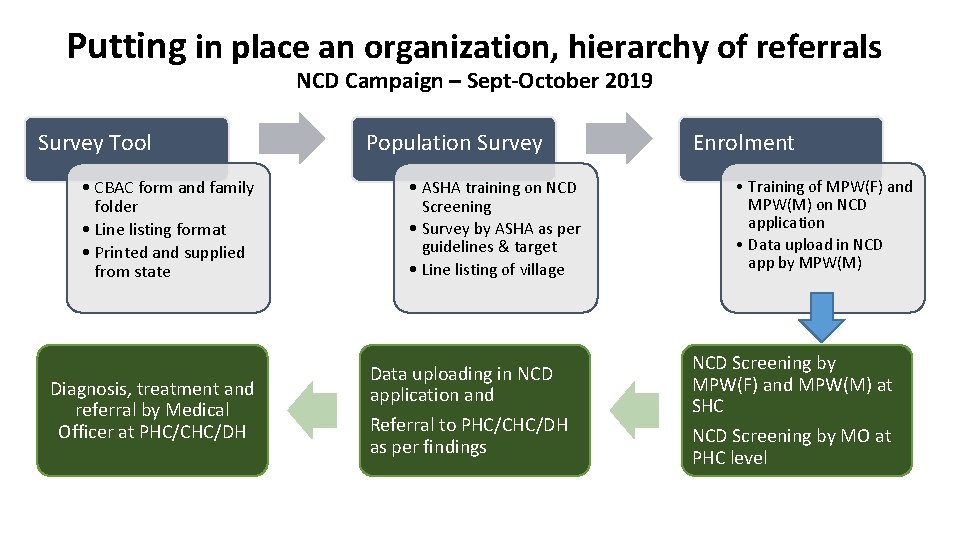 Putting in place an organization, hierarchy of referrals
NCD Campaign – Sept-October 2019

Survey Tool

• CBAC form and family folder
• Line listing format
• Printed and supplied from state

Population Survey

• ASHA training on NCD Screening
• Survey by ASHA as per guidelines & target
• Line listing of village

Enrolment

• Training of MPW(F) and MPW(M) on NCD application
• Data upload in NCD app by MPW(M)

NCD Screening by MPW(F) and MPW(M) at SHC

NCD Screening by MO at PHC level

Data uploading in NCD application and

Referral to PHC/CHC/DH as per findings

Diagnosis, treatment and referral by Medical Officer at PHC/CHC/DH